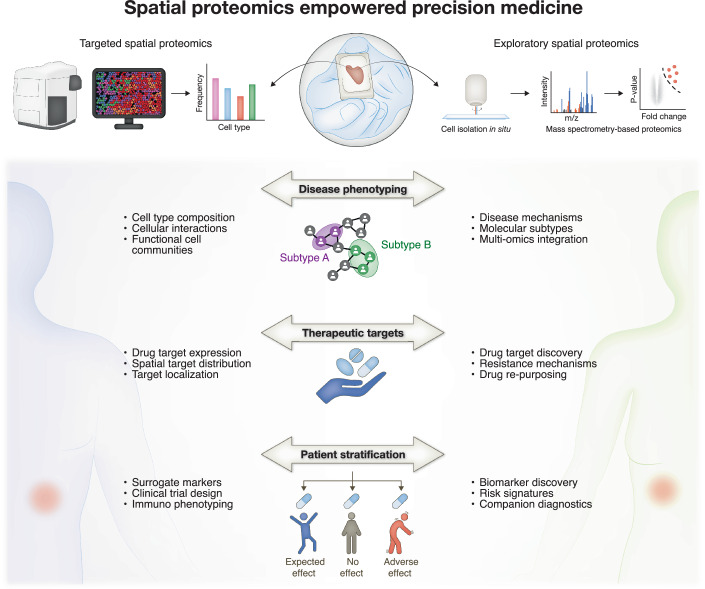 Spatial proteomics empowered precision medicine

Targeted spatial proteomics

Frequency

Cell type

Exploratory spatial proteomics

Cell isolation in situ

Intensity

m/z

Mass spectrometry-based proteomics

P-value

Fold change

Disease phenotyping

• Cell type composition
• Cellular interactions
• Functional cell communities

Subtype A

Subtype B

• Disease mechanisms
• Molecular subtypes
• Multi-omics integration

Therapeutic targets

• Drug target expression
• Spatial target distribution
• Target localization

• Drug target discovery
• Resistance mechanisms
• Drug re-purposing

Patient stratification

• Surrogate markers
• Clinical trial design
• Immuno phenotyping

Expected effect

No effect

Adverse effect

• Biomarker discovery
• Risk signatures
• Companion diagnostics